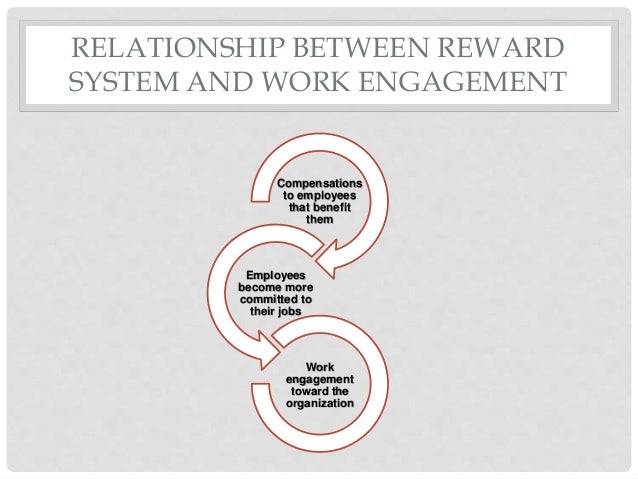 RELATIONSHIP BETWEEN REWARD SYSTEM AND WORK ENGAGEMENT

Compensations to employees that benefit them

Employees become more committed to their jobs

Work engagement toward the organization